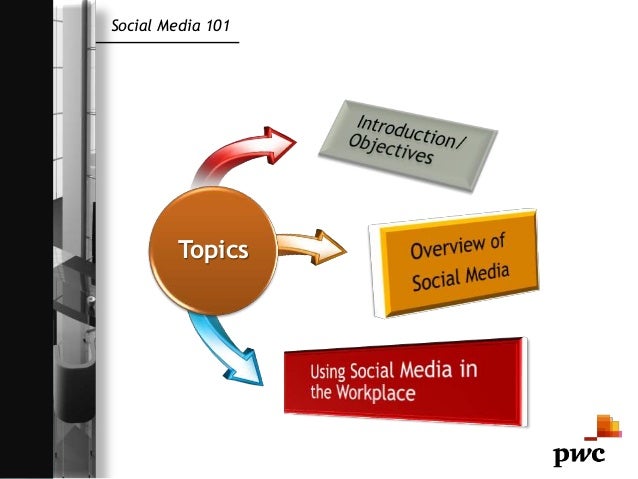 Social Media 101

Topics

Introduction/ Objectives

Overview of Social Media

Using Social Media in the Workplace

pwc